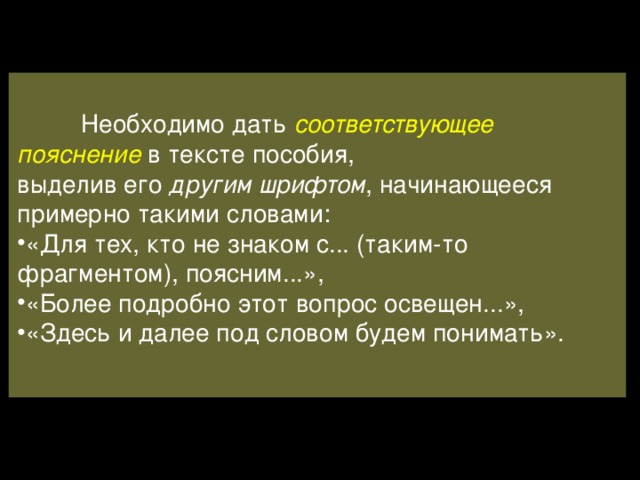 Необходимо дать соответствующее пояснение в тексте пособия, выделив его другим шрифтом, начинающееся примерно такими словами:
•«Для тех, кто не знаком с... (таким-то фрагментом), поясним...»,
•«Более подробно этот вопрос освещен...»,
•«Здесь и далее под словом будем понимать».